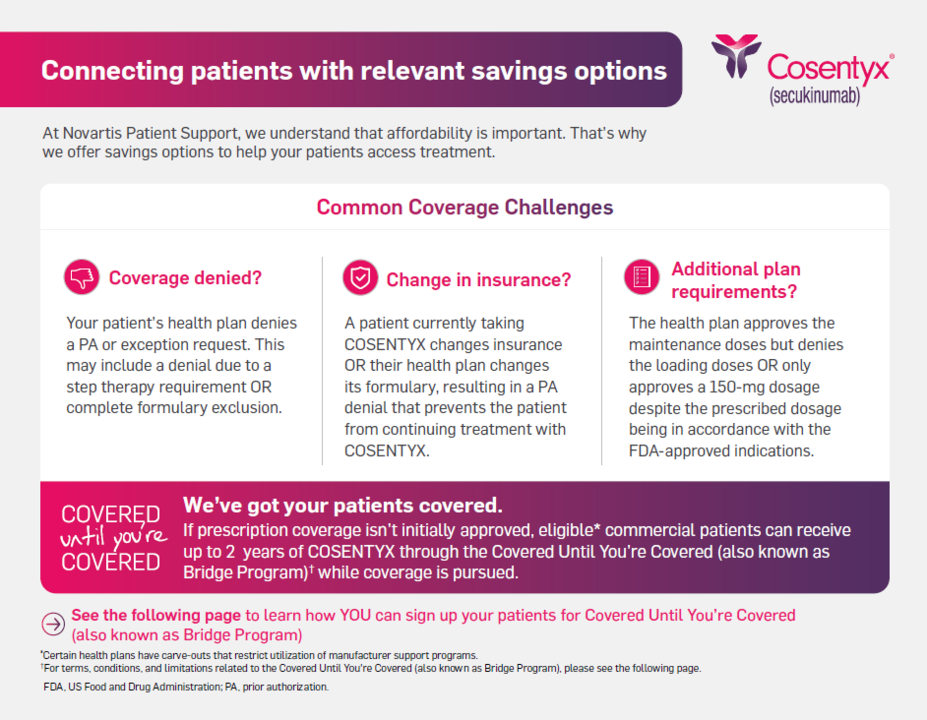 Connecting patients with relevant savings options

Cosentyx® (secukinumab)

At Novartis Patient Support, we understand that affordability is important. That's why we offer savings options to help your patients access treatment.

Common Coverage Challenges

Coverage denied?

Your patient's health plan denies a PA or exception request. This may include a denial due to a step therapy requirement OR complete formulary exclusion.

Change in insurance?

A patient currently taking COSENTYX changes insurance OR their health plan changes its formulary, resulting in a PA denial that prevents the patient from continuing treatment with COSENTYX.

Additional plan requirements?

The health plan approves the maintenance doses but denies the loading doses OR only approves a 150-mg dosage despite the prescribed dosage being in accordance with the FDA-approved indications.

COVERED until you're COVERED

We've got your patients covered.

If prescription coverage isn't initially approved, eligible* commercial patients can receive up to 2 years of COSENTYX through the Covered Until You're Covered (also known as Bridge Program)† while coverage is pursued.

See the following page to learn how YOU can sign up your patients for Covered Until You're Covered (also known as Bridge Program)

*Certain health plans have carve-outs that restrict utilization of manufacturer support programs.
†For terms, conditions, and limitations related to the Covered Until You're Covered (also known as Bridge Program), please see the following page.

FDA, US Food and Drug Administration; PA, prior authorization.